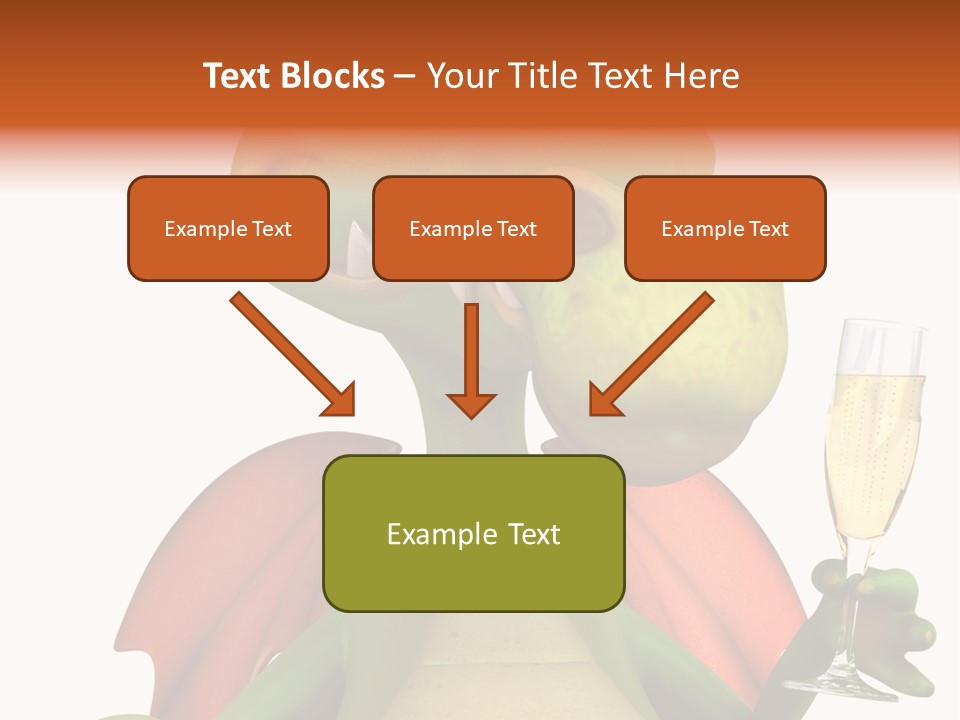 Text Blocks – Your Title Text Here

Example Text

Example Text

Example Text

Example Text